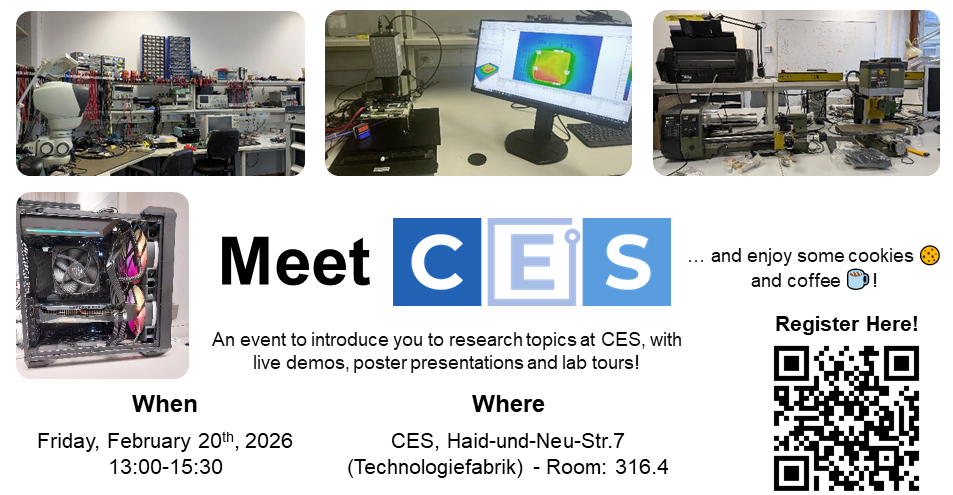 Meet CES

... and enjoy some cookies 🍪 and coffee ☕!

An event to introduce you to research topics at CES, with live demos, poster presentations and lab tours!

Register Here!

When

Friday, February 20$^{th}$, 2026
13:00-15:30

Where

CES, Haid-und-Neu-Str.7
(Technologiefabrik) - Room: 316.4